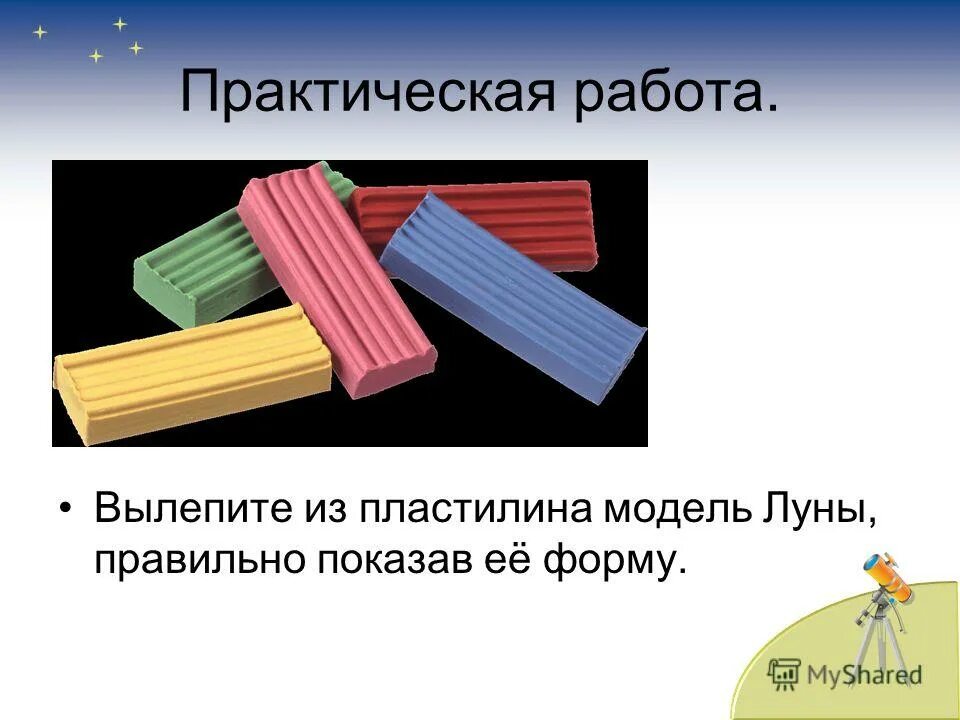 Практическая работа.

• Вылепите из пластилина модель Луны, правильно показав её форму.

MyShared